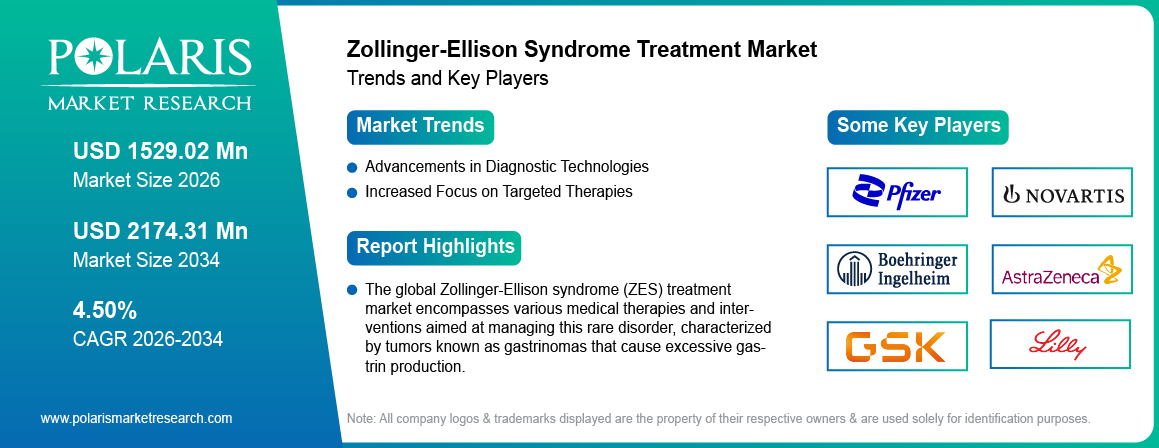 POLARIS
MARKET RESEARCH

USD 1529.02 Mn
Market Size 2026

USD 2174.31 Mn
Market Size 2034

4.50%
CAGR 2026-2034

www.polarismarketresearch.com

Zollinger-Ellison Syndrome Treatment Market
Trends and Key Players

Market Trends

Advancements in Diagnostic Technologies
Increased Focus on Targeted Therapies

Report Highlights

The global Zollinger-Ellison syndrome (ZES) treatment market encompasses various medical therapies and interventions aimed at managing this rare disorder, characterized by tumors known as gastrinomas that cause excessive gastrin production.

Some Key Players

Pfizer
NOVARTIS
Boehringer Ingelheim
AstraZeneca
GSK
Lilly

Note: All company logos & trademarks displayed are the property of their respective owners & are used solely for identification purposes.